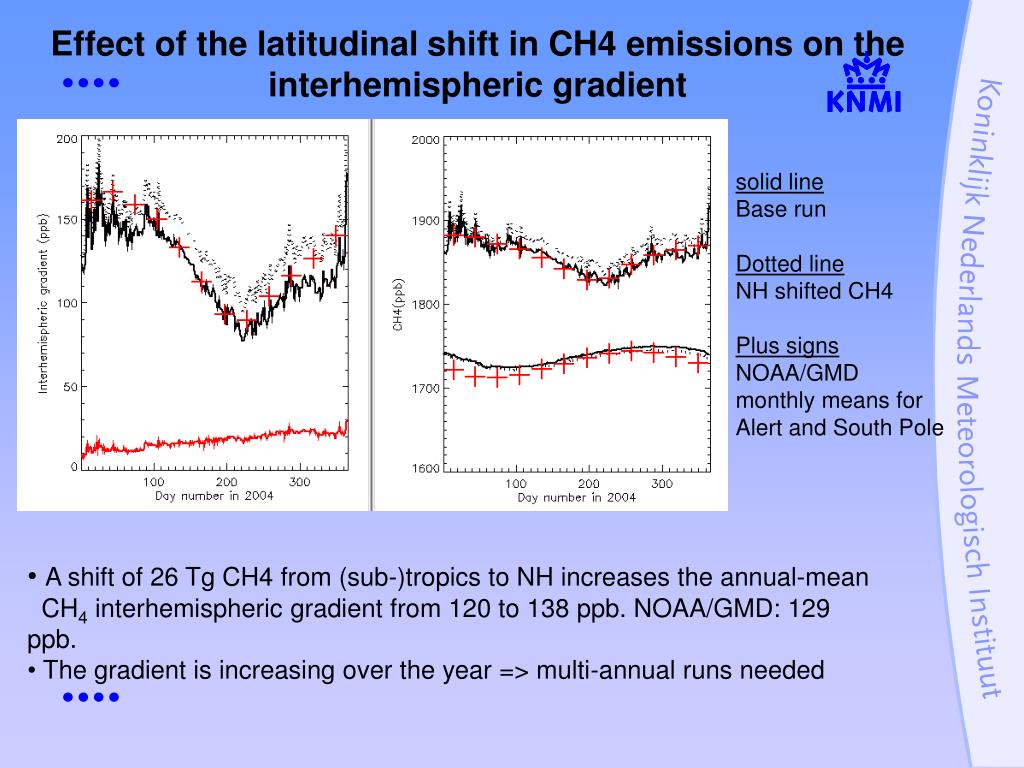 Effect of the latitudinal shift in CH4 emissions on the interhemispheric gradient

KNMI

Koninklijk Nederlands Meteorologisch Instituut

200
150
100
50
0
Interhemispheric gradient (ppb)
100 200 300
Day number in 2004

2000
1900
1800
1700
1600
CH4(ppb)
100 200 300
Day number in 2004

solid line
Base run

Dotted line
NH shifted CH4

Plus signs
NOAA/GMD monthly means for Alert and South Pole

• A shift of 26 Tg CH4 from (sub-)tropics to NH increases the annual-mean $CH_4$ interhemispheric gradient from 120 to 138 ppb. NOAA/GMD: 129 ppb.
• The gradient is increasing over the year => multi-annual runs needed